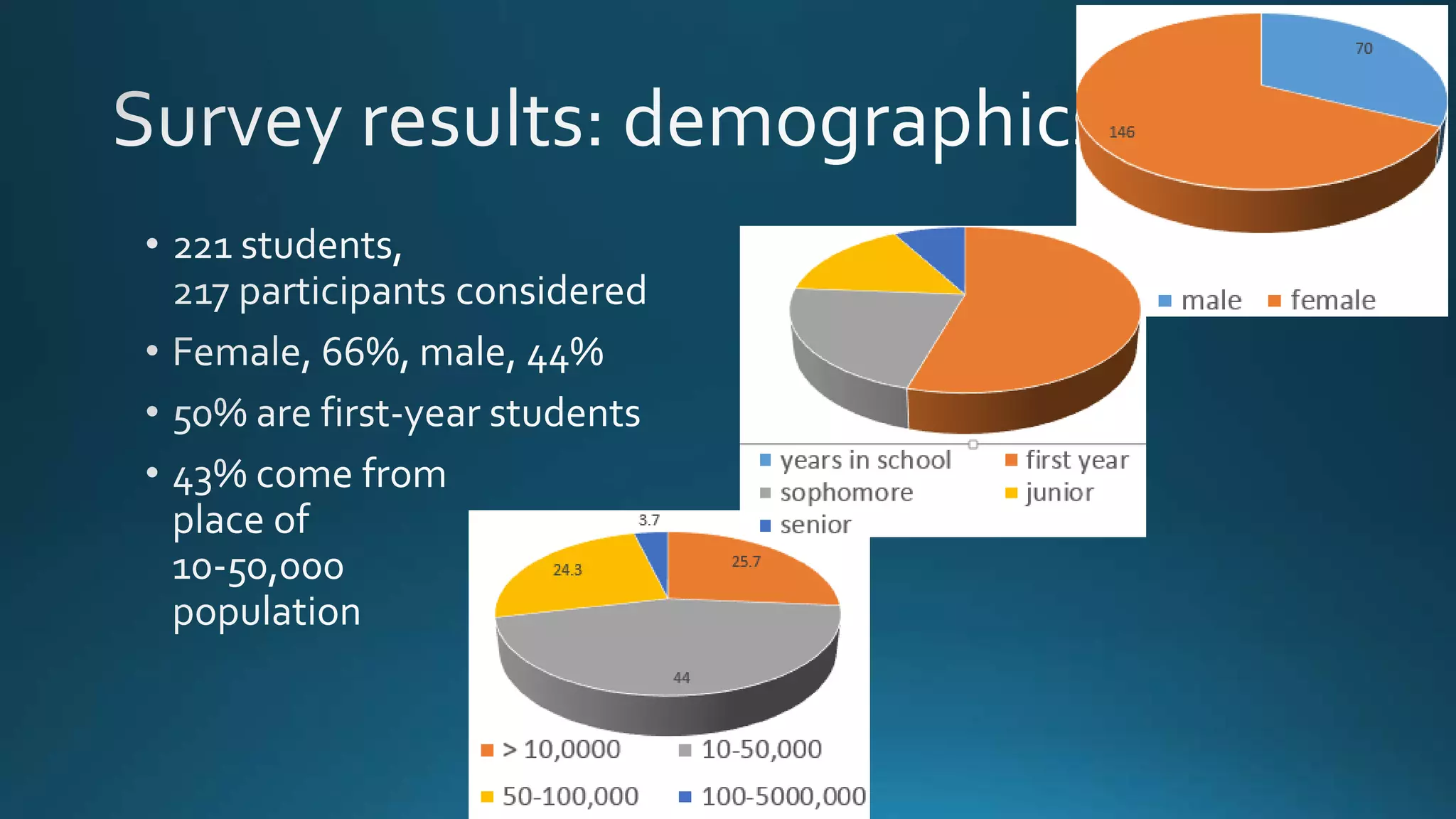 Survey results: demographic

• 221 students, 217 participants considered

• Female, 66%, male, 44%

• 50% are first-year students

• 43% come from place of 10-50,000 population

70
146
male
female

years in school
first year
sophomore
junior
senior

3.7
24.3
25.7
44
> 10,0000
10-50,000
50-100,000
100-5000,000